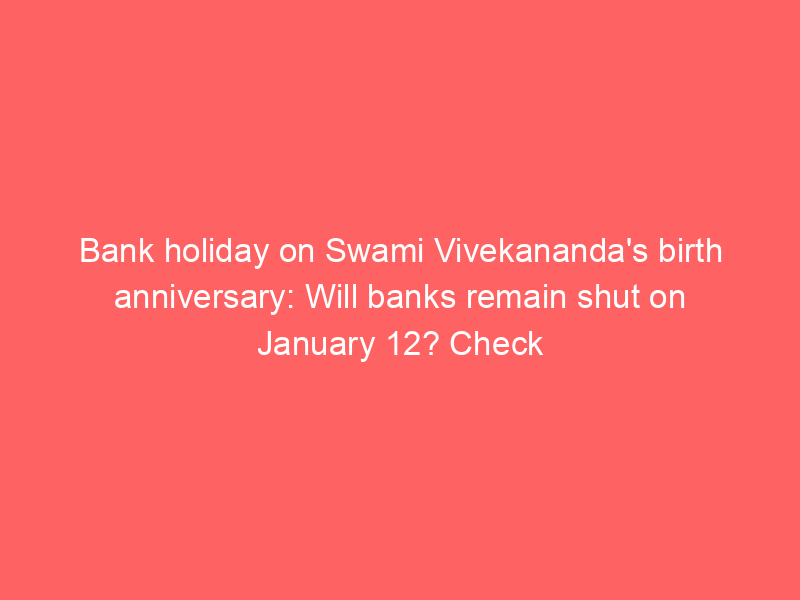 Bank holiday on Swami Vivekananda's birth anniversary: Will banks remain shut on January 12? Check